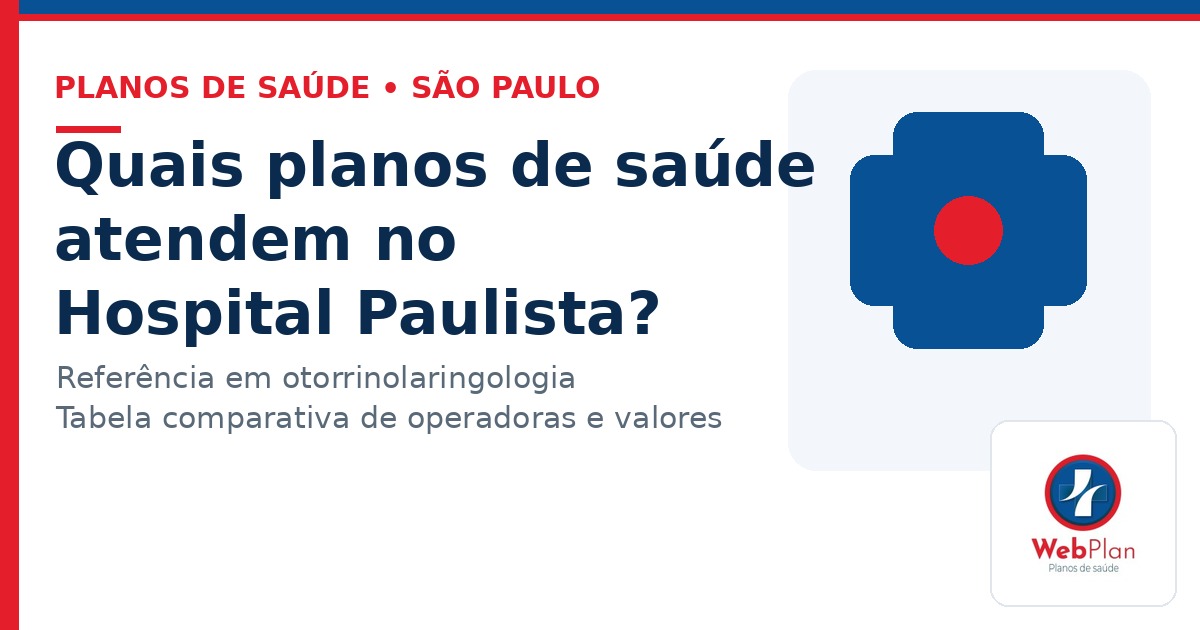 PLANOS DE SAÚDE • SÃO PAULO

Quais planos de saúde atendem no Hospital Paulista?

Referência em otorrinolaringologia
Tabela comparativa de operadoras e valores

WebPlan
Planos de saúde